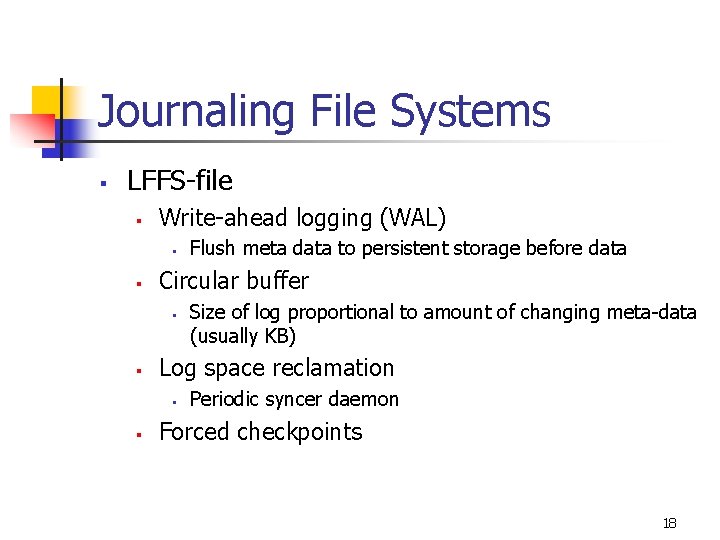 Journaling File Systems

- LFFS-file
  - Write-ahead logging (WAL)
    - Flush meta data to persistent storage before data
  - Circular buffer
    - Size of log proportional to amount of changing meta-data (usually KB)
  - Log space reclamation
    - Periodic syncer daemon
  - Forced checkpoints

18